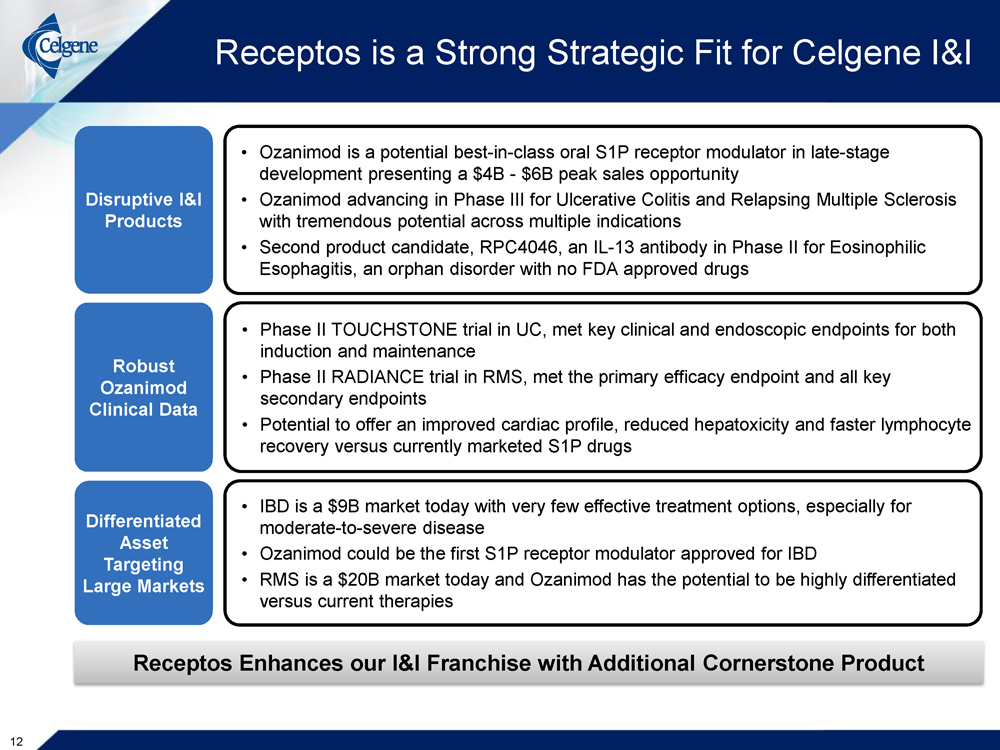 Celgene

Receptos is a Strong Strategic Fit for Celgene I&I

Disruptive I&I Products

• Ozanimod is a potential best-in-class oral S1P receptor modulator in late-stage development presenting a \$4B - \$6B peak sales opportunity
• Ozanimod advancing in Phase III for Ulcerative Colitis and Relapsing Multiple Sclerosis with tremendous potential across multiple indications
• Second product candidate, RPC4046, an IL-13 antibody in Phase II for Eosinophilic Esophagitis, an orphan disorder with no FDA approved drugs

Robust Ozanimod Clinical Data

• Phase II TOUCHSTONE trial in UC, met key clinical and endoscopic endpoints for both induction and maintenance
• Phase II RADIANCE trial in RMS, met the primary efficacy endpoint and all key secondary endpoints
• Potential to offer an improved cardiac profile, reduced hepatoxicity and faster lymphocyte recovery versus currently marketed S1P drugs

Differentiated Asset Targeting Large Markets

• IBD is a \$9B market today with very few effective treatment options, especially for moderate-to-severe disease
• Ozanimod could be the first S1P receptor modulator approved for IBD
• RMS is a \$20B market today and Ozanimod has the potential to be highly differentiated versus current therapies

Receptos Enhances our I&I Franchise with Additional Cornerstone Product

12